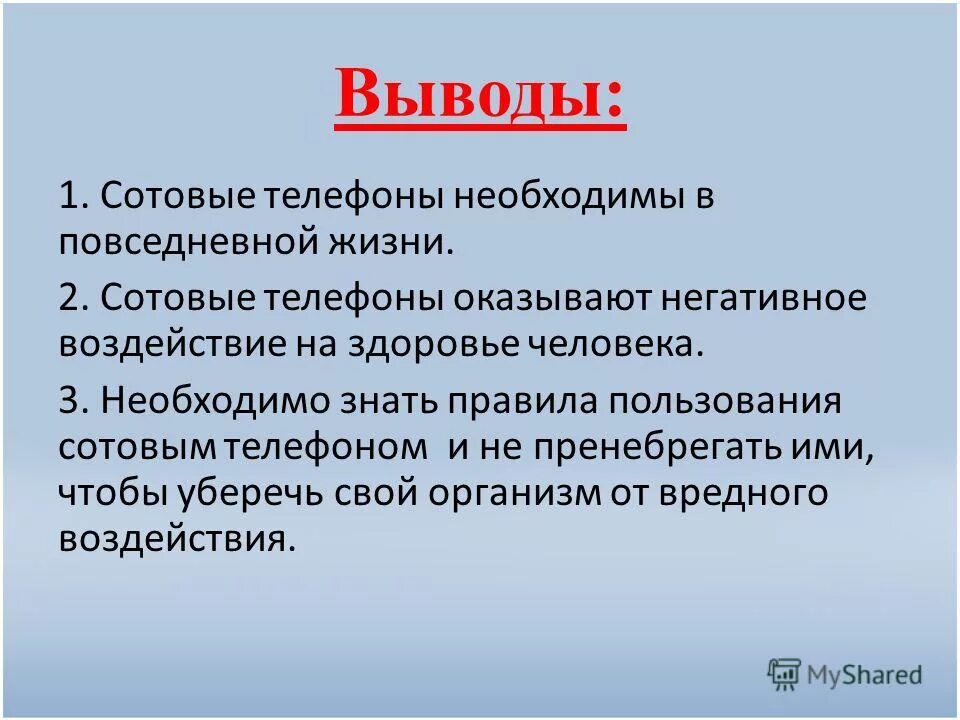 Выводы:

1. Сотовые телефоны необходимы в повседневной жизни.

2. Сотовые телефоны оказывают негативное воздействие на здоровье человека.

3. Необходимо знать правила пользования сотовым телефоном и не пренебрегать ими, чтобы уберечь свой организм от вредного воздействия.

MyShared